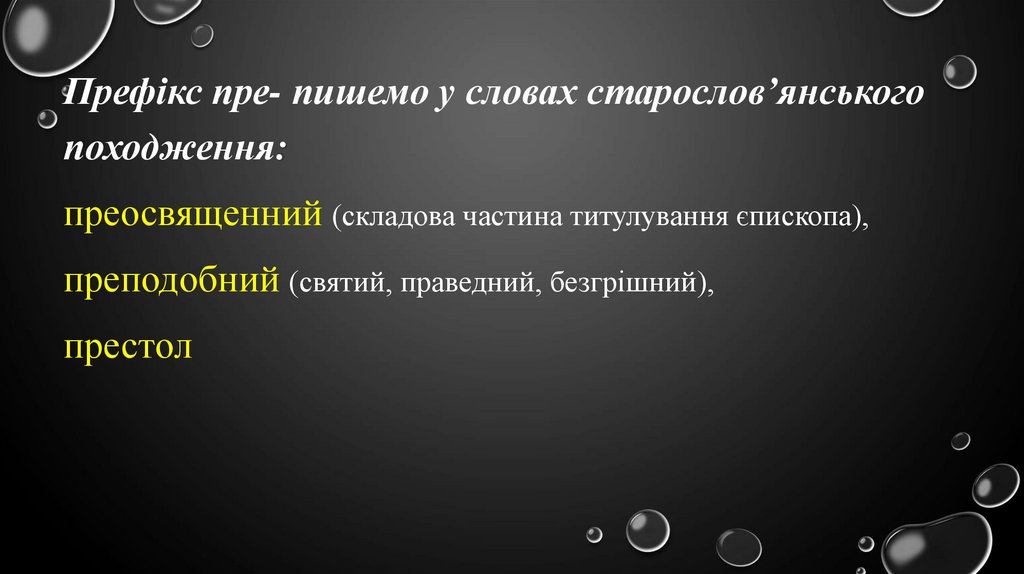 Префікс пре- пишемо у словах старослов’янського походження:

преосвященний (складова частина титулування єпископа),

преподобний (святий, праведний, безгрішний),

престол